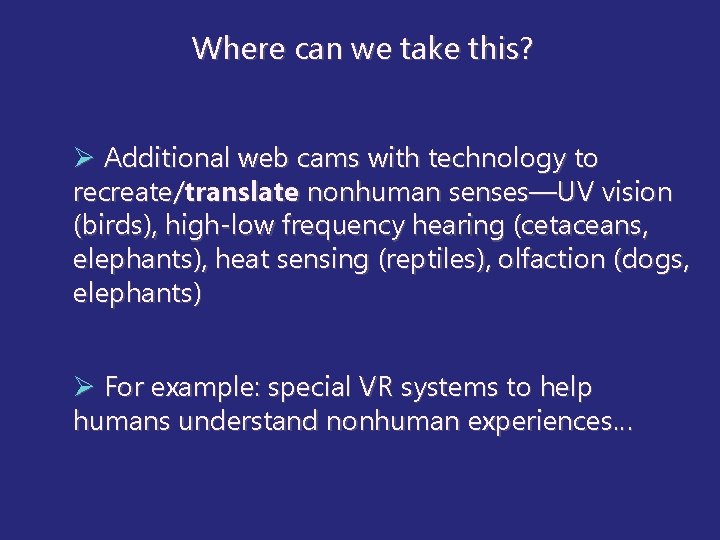 Where can we take this?

➢ Additional web cams with technology to recreate/translate nonhuman senses—UV vision (birds), high-low frequency hearing (cetaceans, elephants), heat sensing (reptiles), olfaction (dogs, elephants)

➢ For example: special VR systems to help humans understand nonhuman experiences…